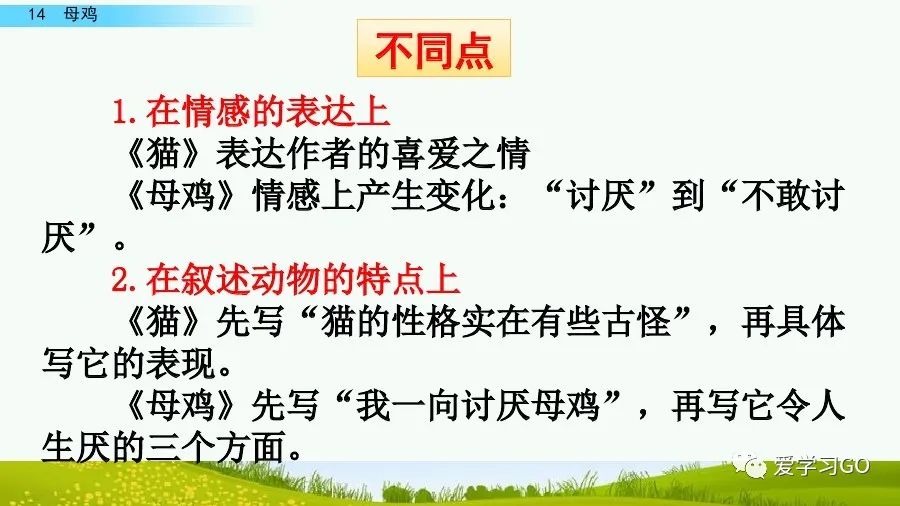 14 母鸡

不同点

1. 在情感的表达上

《猫》表达作者的喜爱之情

《母鸡》情感上产生变化：“讨厌”到“不敢讨厌”。

2. 在叙述动物的特点上

《猫》先写“猫的性格实在有些古怪”，再具体写它的表现。

《母鸡》先写“我一向讨厌母鸡”，再写它令人生厌的三个方面。

爱学习GO